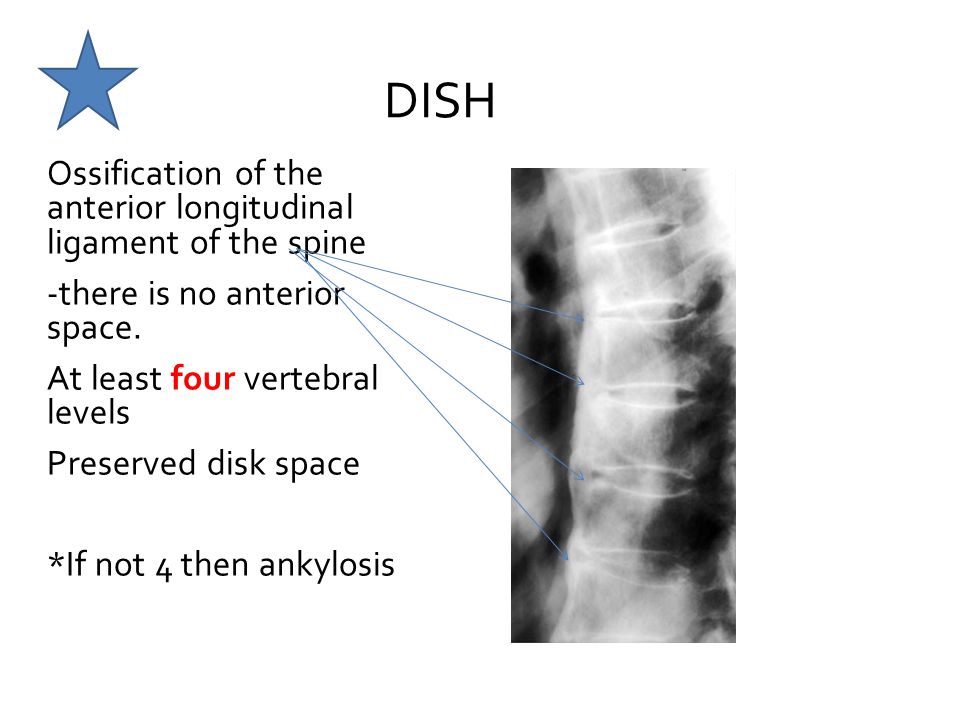 DISH

Ossification of the anterior longitudinal ligament of the spine

-there is no anterior space.

At least four vertebral levels

Preserved disk space

*If not 4 then ankylosis